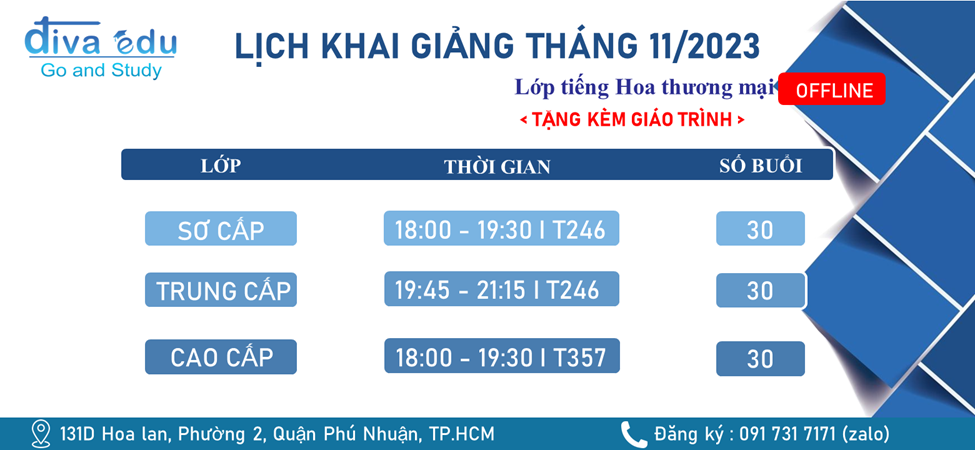 diva edu
Go and Study

LỊCH KHAI GIẢNG THÁNG 11/2023

Lớp tiếng Hoa thương mại OFFLINE

< TẶNG KÈM GIÁO TRÌNH >

| LỚP | THỜI GIAN | SỐ BUỔI |
|---|---|---|
| SƠ CẤP | 18:00 - 19:30 I T246 | 30 |
| TRUNG CẤP | 19:45 - 21:15 I T246 | 30 |
| CAO CẤP | 18:00 - 19:30 I T357 | 30 |

131D Hoa lan, Phường 2, Quận Phú Nhuận, TP.HCM

Đăng ký : 091 731 7171 (zalo)